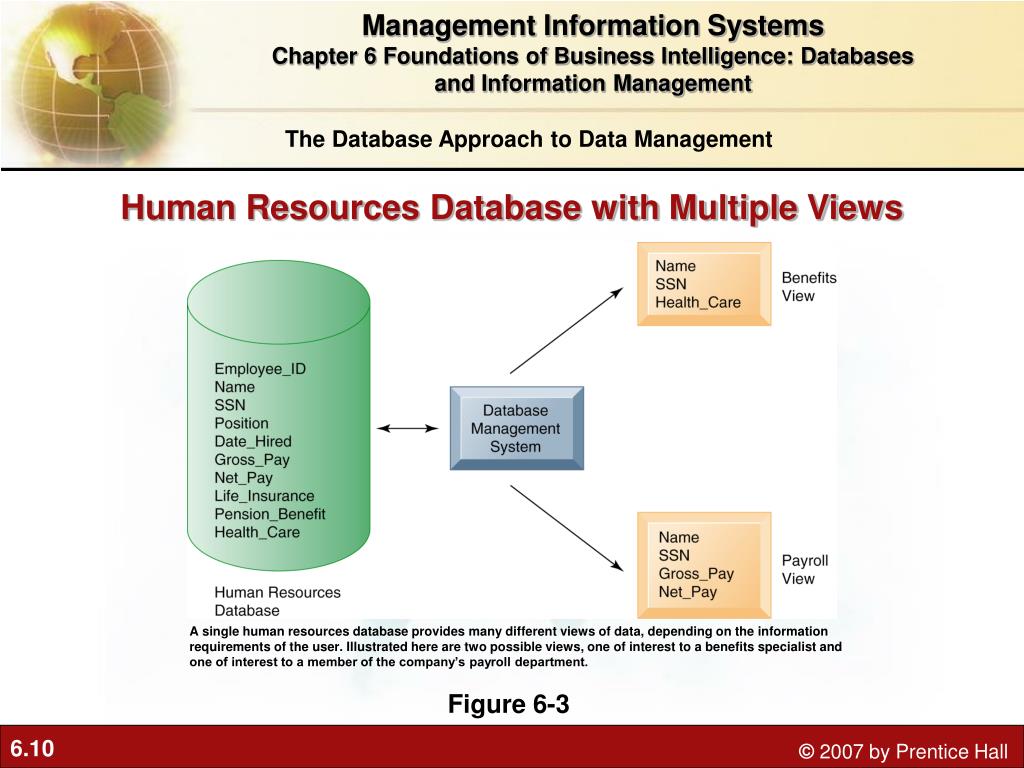 Management Information Systems
Chapter 6 Foundations of Business Intelligence: Databases and Information Management

The Database Approach to Data Management

Human Resources Database with Multiple Views

Employee_ID
Name
SSN
Position
Date_Hired
Gross_Pay
Net_Pay
Life_Insurance
Pension_Benefit
Health_Care

Human Resources Database

Database Management System

Name
SSN
Health_Care

Benefits View

Name
SSN
Gross_Pay
Net_Pay

Payroll View

A single human resources database provides many different views of data, depending on the information requirements of the user. Illustrated here are two possible views, one of interest to a benefits specialist and one of interest to a member of the company's payroll department.

Figure 6-3

6.10

© 2007 by Prentice Hall